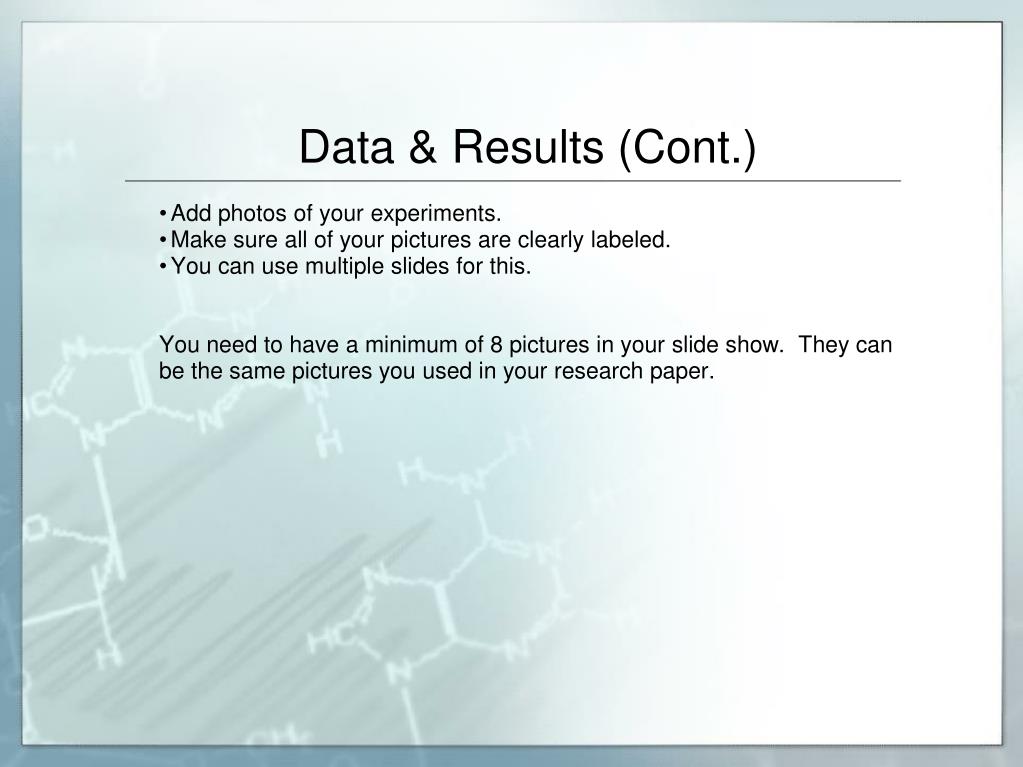 Data & Results (Cont.)

• Add photos of your experiments.
• Make sure all of your pictures are clearly labeled.
• You can use multiple slides for this.

You need to have a minimum of 8 pictures in your slide show. They can be the same pictures you used in your research paper.